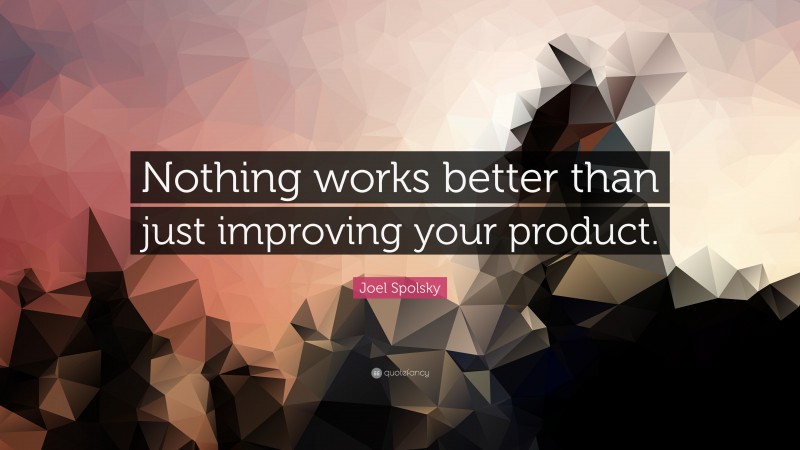 Nothing works better than just improving your product.

Joel Spolsky

quotefancy